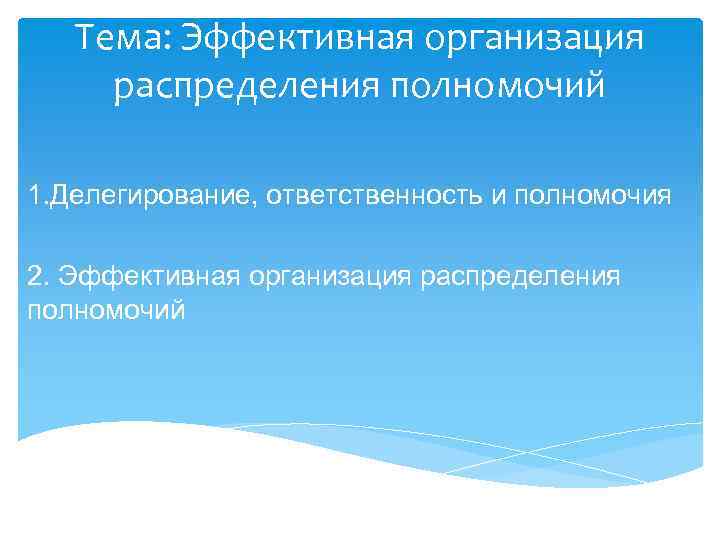 Тема: Эффективная организация распределения полномочий

1.Делегирование, ответственность и полномочия

2. Эффективная организация распределения полномочий